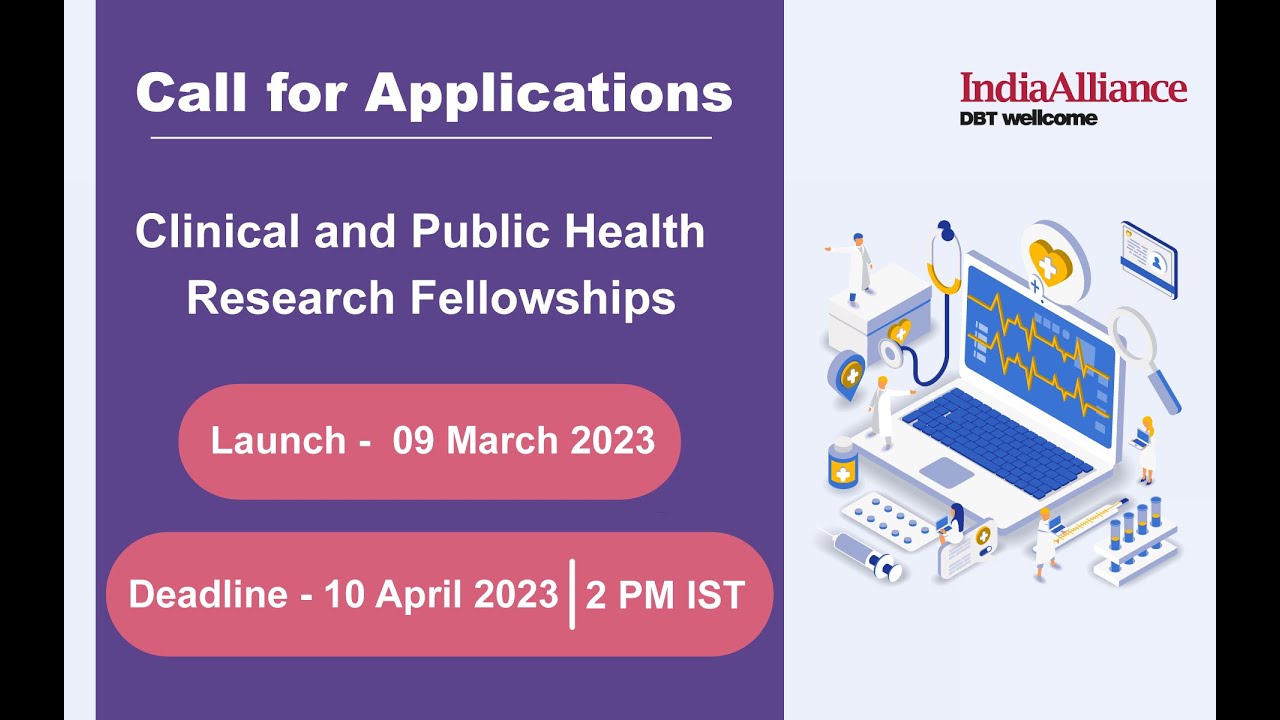 Call for Applications

Clinical and Public Health Research Fellowships

Launch - 09 March 2023

Deadline - 10 April 2023 | 2 PM IST

IndiaAlliance
DBT wellcome